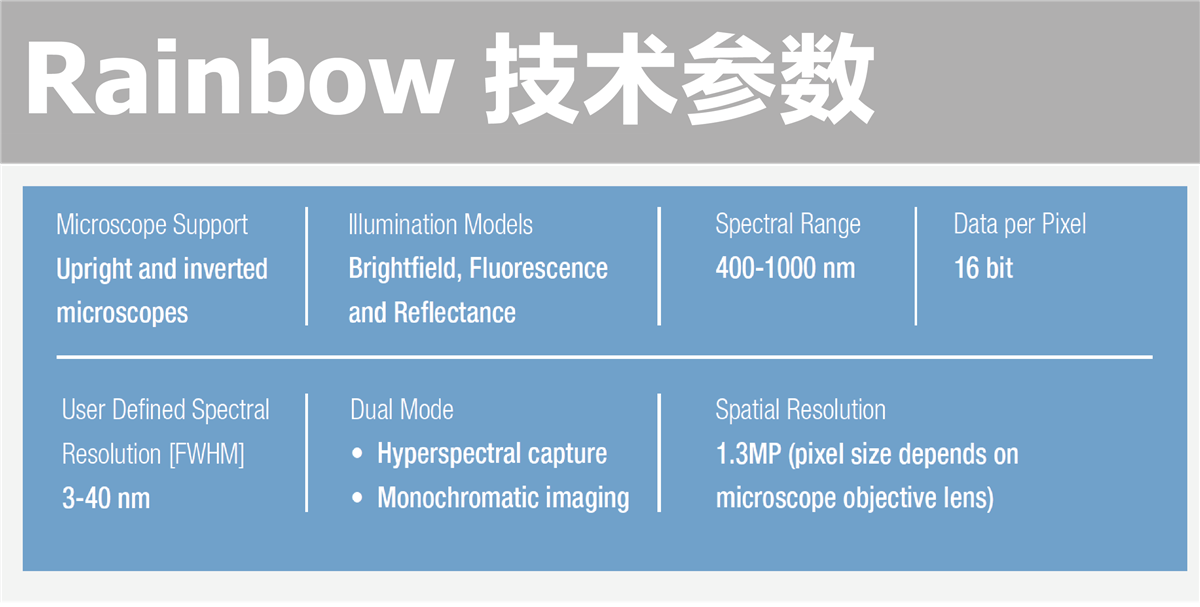 Rainbow 技术参数

Microscope Support
Upright and inverted microscopes

Illumination Models
Brightfield, Fluorescence and Reflectance

Spectral Range
400-1000 nm

Data per Pixel
16 bit

User Defined Spectral Resolution [FWHM]
3-40 nm

Dual Mode
• Hyperspectral capture
• Monochromatic imaging

Spatial Resolution
1.3MP (pixel size depends on microscope objective lens)